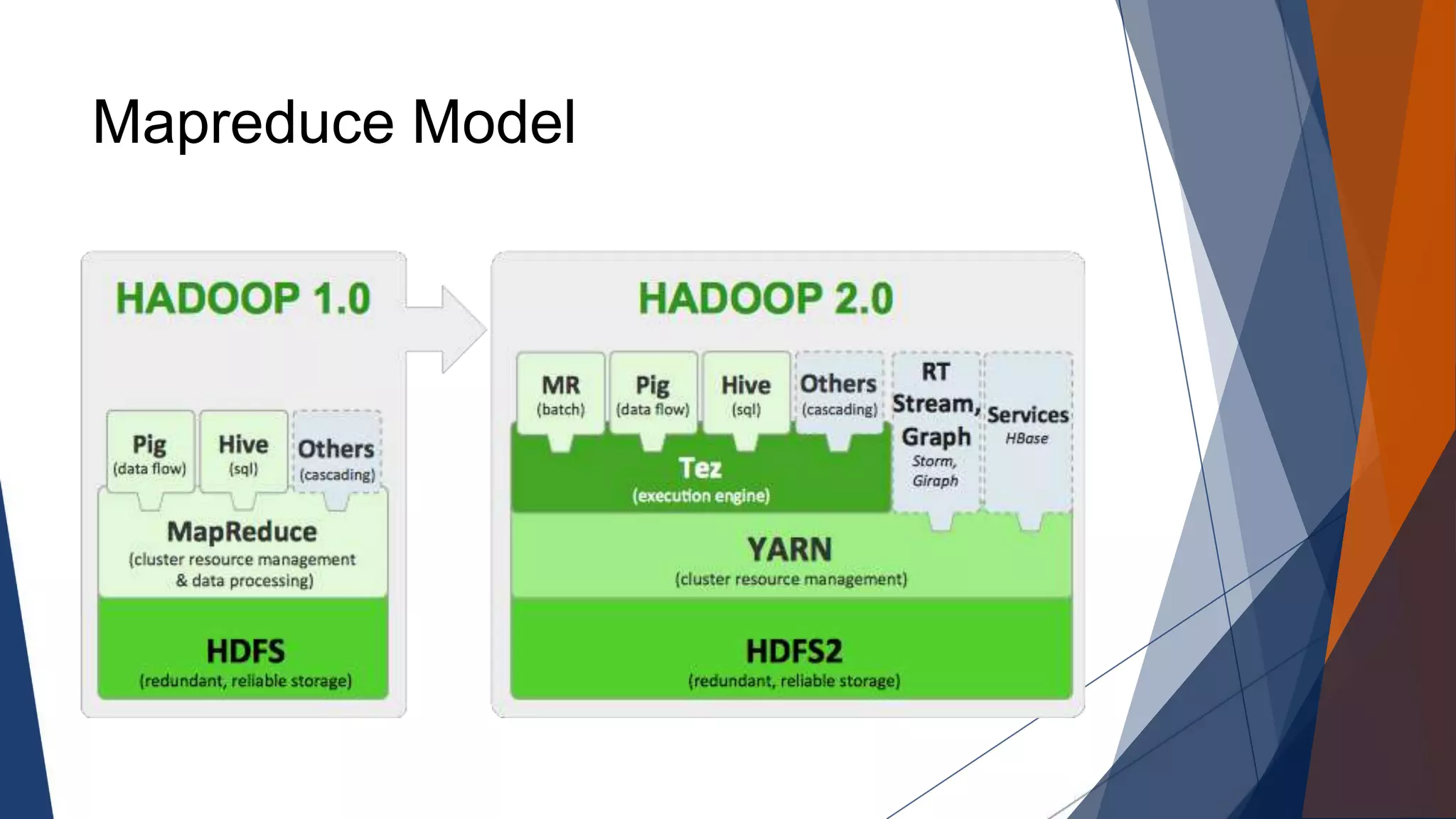 Mapreduce Model

HADOOP 1.0

Pig
(data flow)

Hive
(sql)

Others
(cascading)

MapReduce
(cluster resource management & data processing)

HDFS
(redundant, reliable storage)

HADOOP 2.0

MR
(batch)

Pig
(data flow)

Hive
(sql)

Others
(cascading)

RT Stream, Graph
Storm, Giraph

Services
HBase

Tez
(execution engine)

YARN
(cluster resource management)

HDFS2
(redundant, reliable storage)